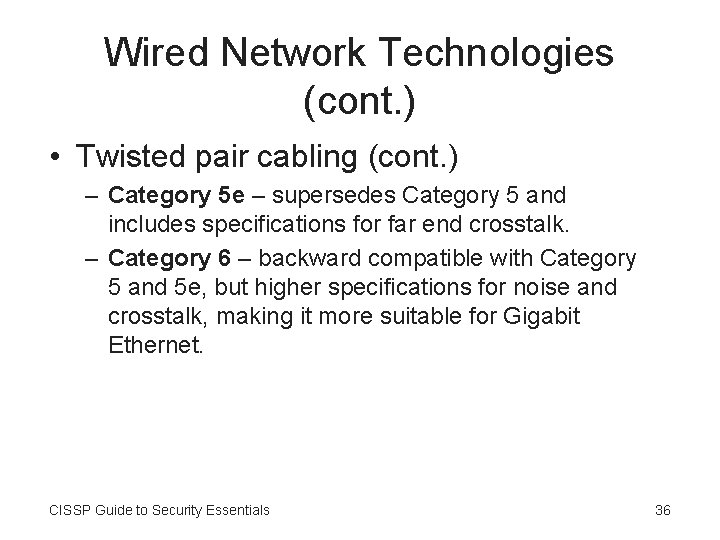 Wired Network Technologies (cont.)

• Twisted pair cabling (cont.)

– Category 5e – supersedes Category 5 and includes specifications for far end crosstalk.

– Category 6 – backward compatible with Category 5 and 5e, but higher specifications for noise and crosstalk, making it more suitable for Gigabit Ethernet.

CISSP Guide to Security Essentials

36